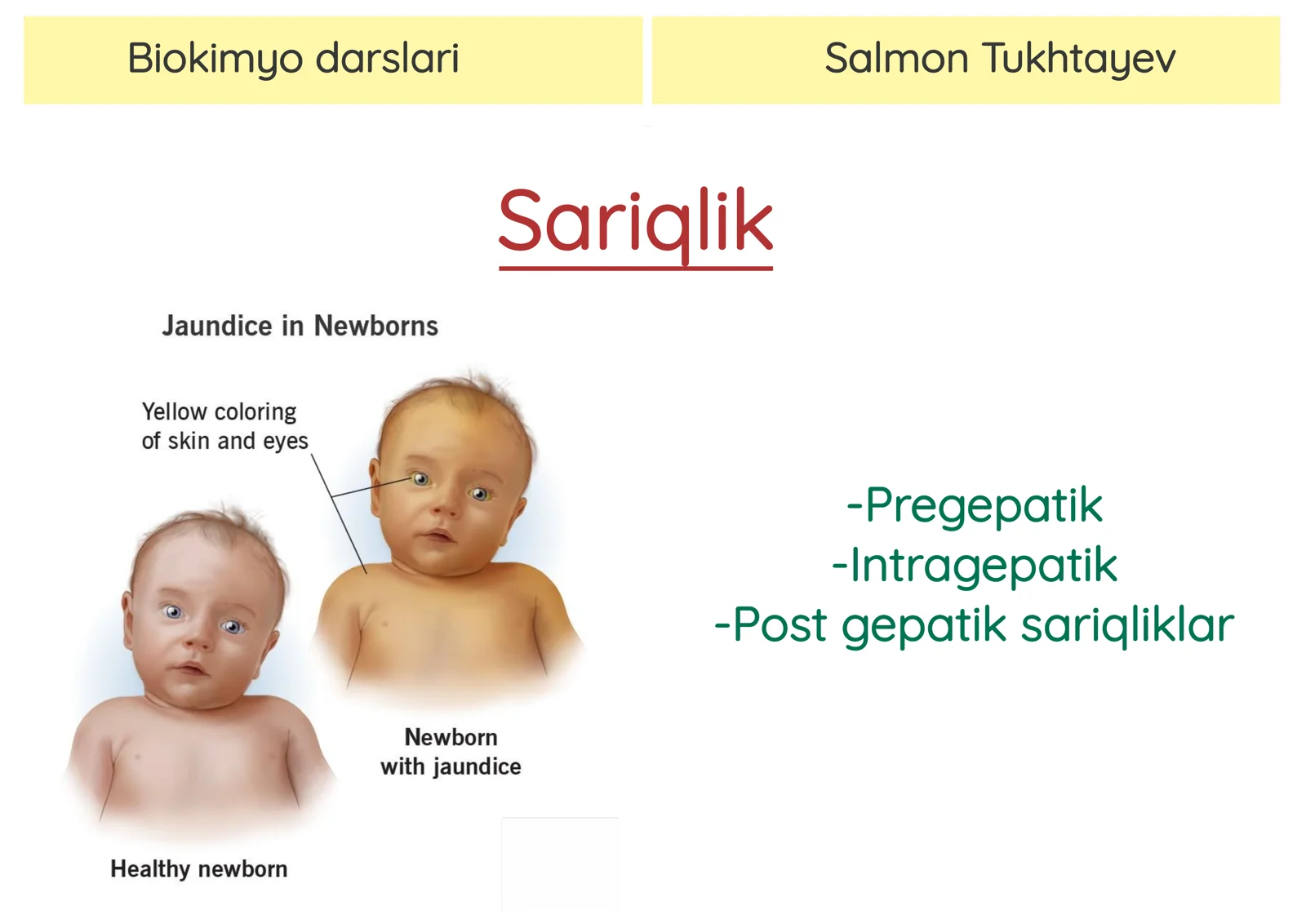 Biokimyo darslari

Salmon Tukhtayev

Sariqlik

Jaundice in Newborns

Yellow coloring of skin and eyes

Newborn with jaundice

Healthy newborn

-Pregepatik
-Intragepatik
-Post gepatik sariqliklar